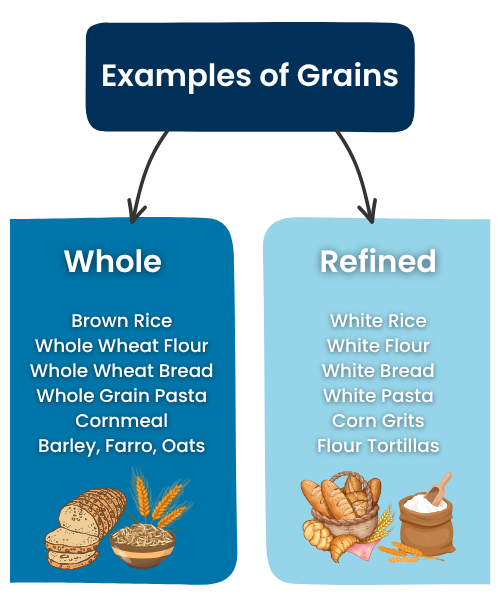 Examples of Grains

Whole

Brown Rice
Whole Wheat Flour
Whole Wheat Bread
Whole Grain Pasta
Cornmeal
Barley, Farro, Oats

Refined

White Rice
White Flour
White Bread
White Pasta
Corn Grits
Flour Tortillas